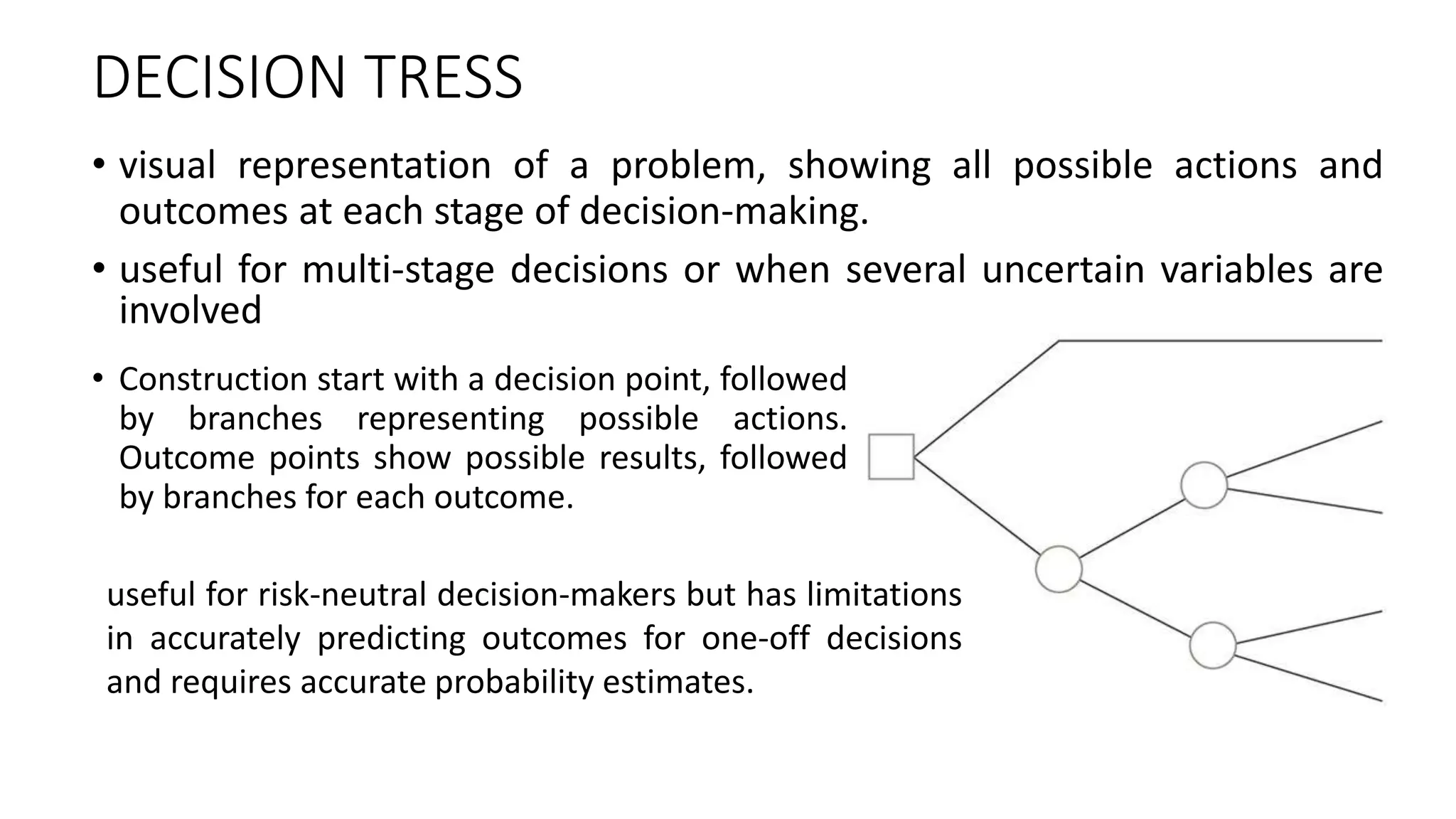 DECISION TRESS

• visual representation of a problem, showing all possible actions and outcomes at each stage of decision-making.

• useful for multi-stage decisions or when several uncertain variables are involved

• Construction start with a decision point, followed by branches representing possible actions. Outcome points show possible results, followed by branches for each outcome.

useful for risk-neutral decision-makers but has limitations in accurately predicting outcomes for one-off decisions and requires accurate probability estimates.